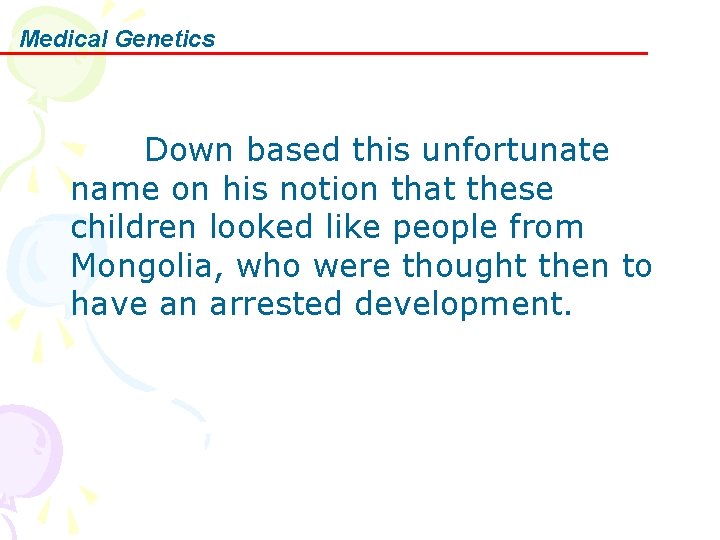 Medical Genetics

Down based this unfortunate name on his notion that these children looked like people from Mongolia, who were thought then to have an arrested development.